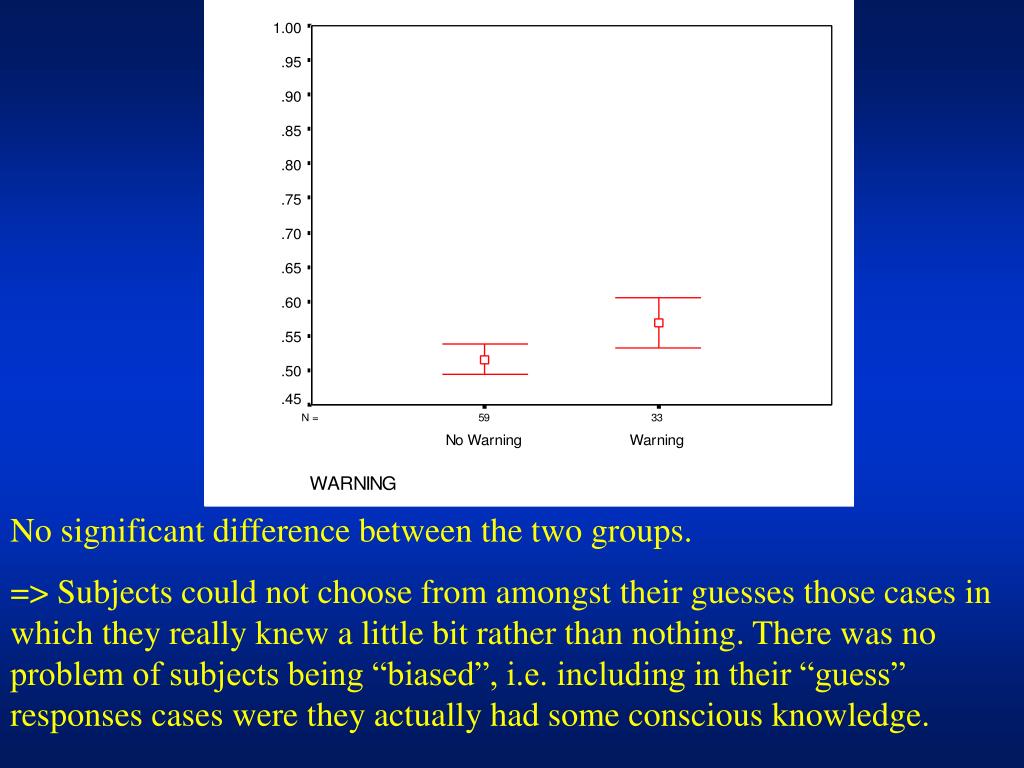 1.00
.95
.90
.85
.80
.75
.70
.65
.60
.55
.50
.45

N = 59 33

No Warning Warning

WARNING

No significant difference between the two groups.

=> Subjects could not choose from amongst their guesses those cases in which they really knew a little bit rather than nothing. There was no problem of subjects being “biased”, i.e. including in their “guess” responses cases were they actually had some conscious knowledge.